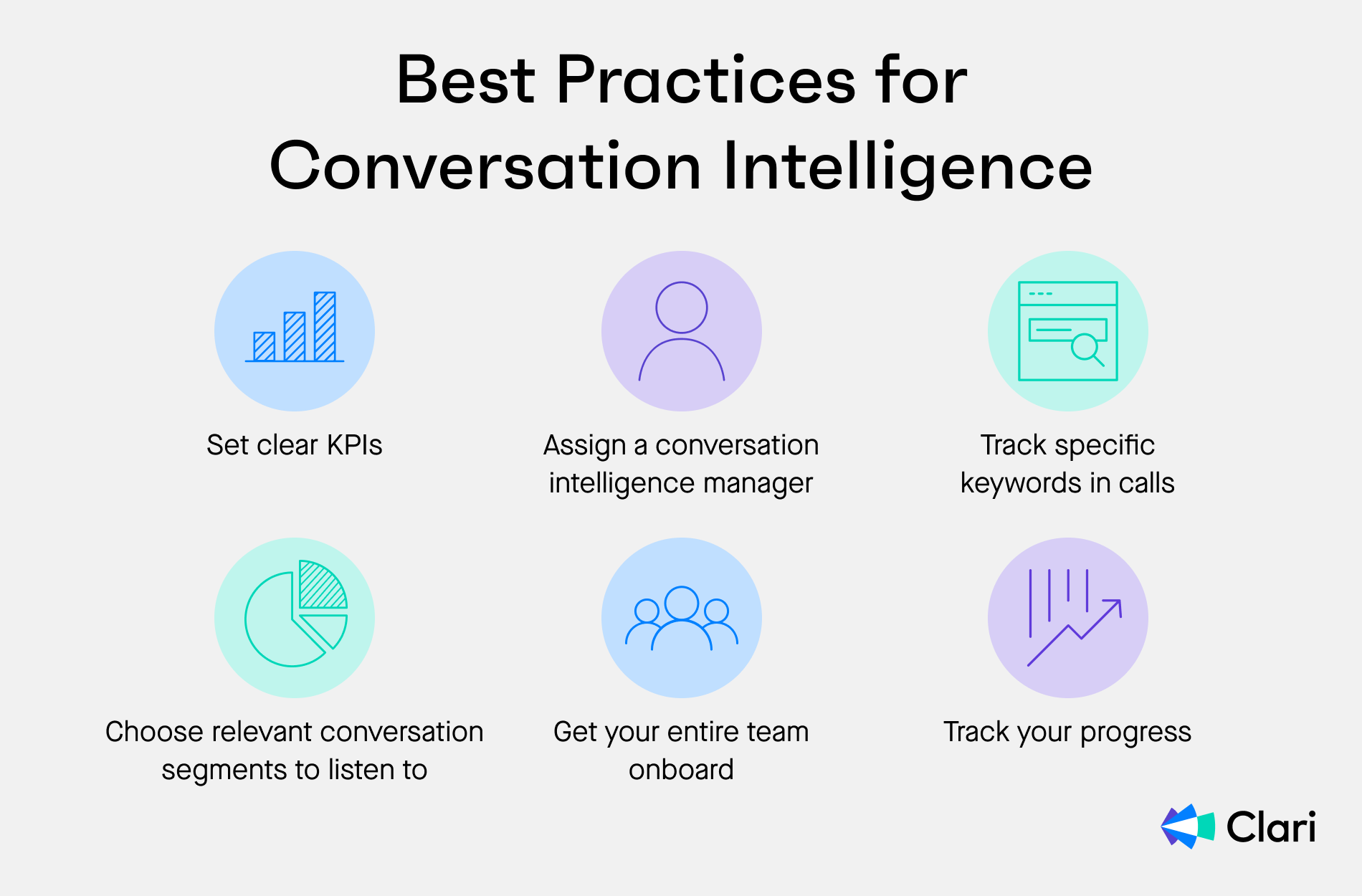 Best Practices for Conversation Intelligence

Set clear KPIs

Assign a conversation intelligence manager

Track specific keywords in calls

Choose relevant conversation segments to listen to

Get your entire team onboard

Track your progress

Clari